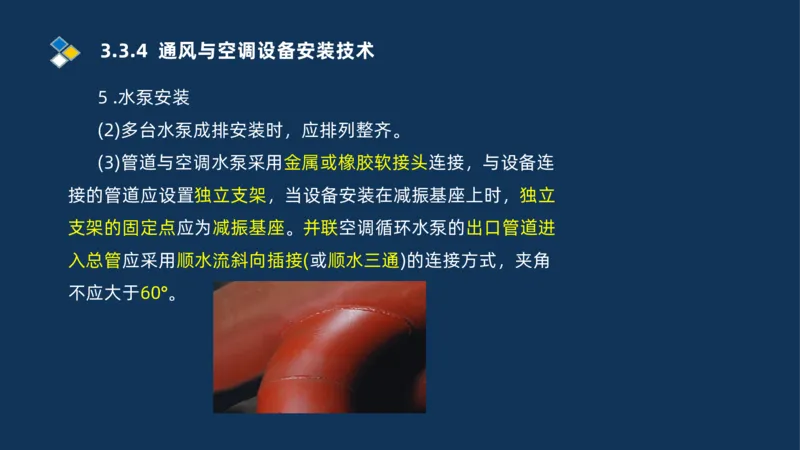 3.3.4 通风与空调设备安装技术

5 .水泵安装

(2)多台水泵成排安装时，应排列整齐。

(3)管道与空调水泵采用金属或橡胶软接头连接，与设备连接的管道应设置独立支架，当设备安装在减振基座上时，独立支架的固定点应为减振基座。并联空调循环水泵的出口管道进入总管应采用顺水流斜向插接(或顺水三通)的连接方式，夹角不应大于60°。